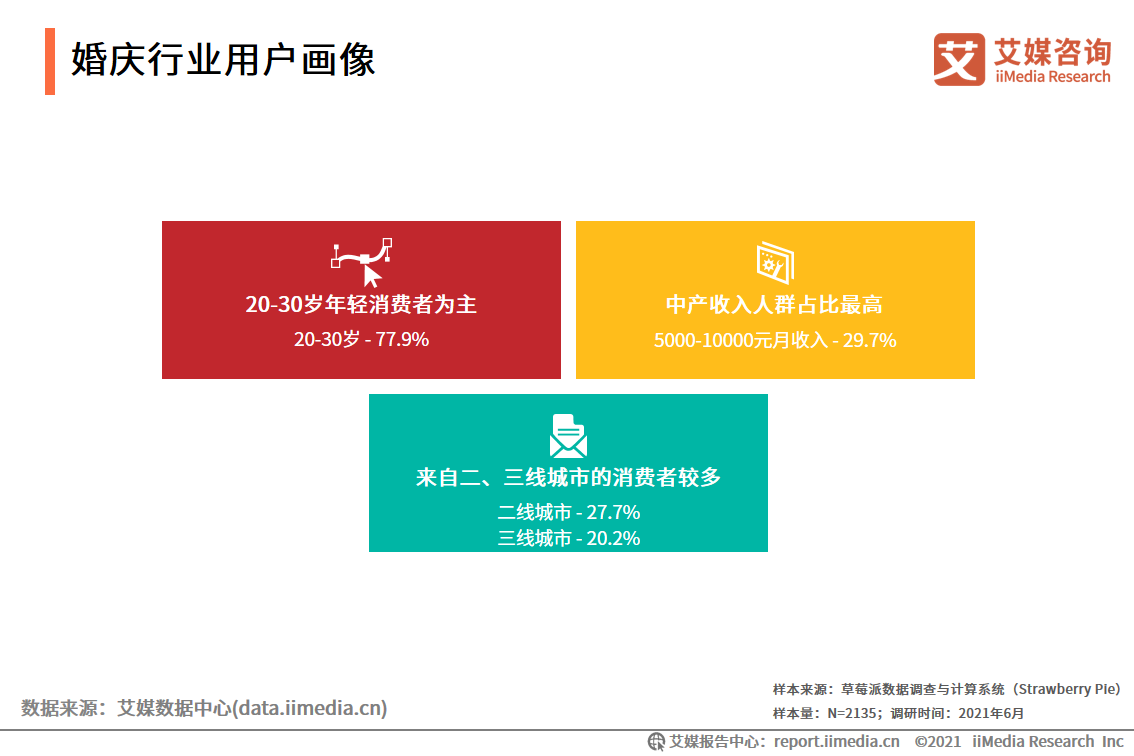 婚庆行业用户画像

艾 艾媒咨询
iiMedia Research

20-30岁年轻消费者为主
20-30岁 - 77.9%

中产收入人群占比最高
5000-10000元月收入 - 29.7%

来自二、三线城市的消费者较多
二线城市 - 27.7%
三线城市 - 20.2%

数据来源：艾媒数据中心(data.iimedia.cn)

样本来源：草莓派数据调查与计算系统（Strawberry Pie）
样本量：N=2135；调研时间：2021年6月

艾媒报告中心：report.iimedia.cn ©2021 iiMedia Research Inc